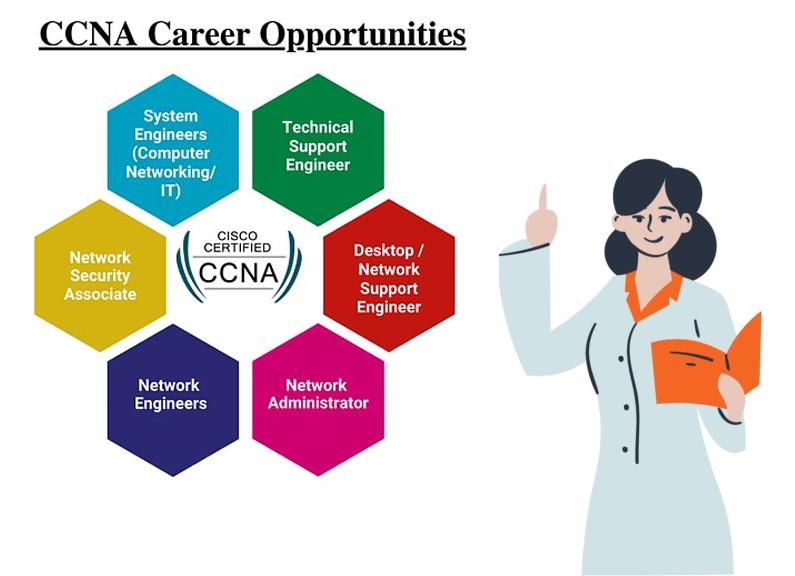 CCNA Career Opportunities

System Engineers (Computer Networking/ IT)

Technical Support Engineer

Network Security Associate

CISCO CERTIFIED CCNA

Desktop / Network Support Engineer

Network Engineers

Network Administrator